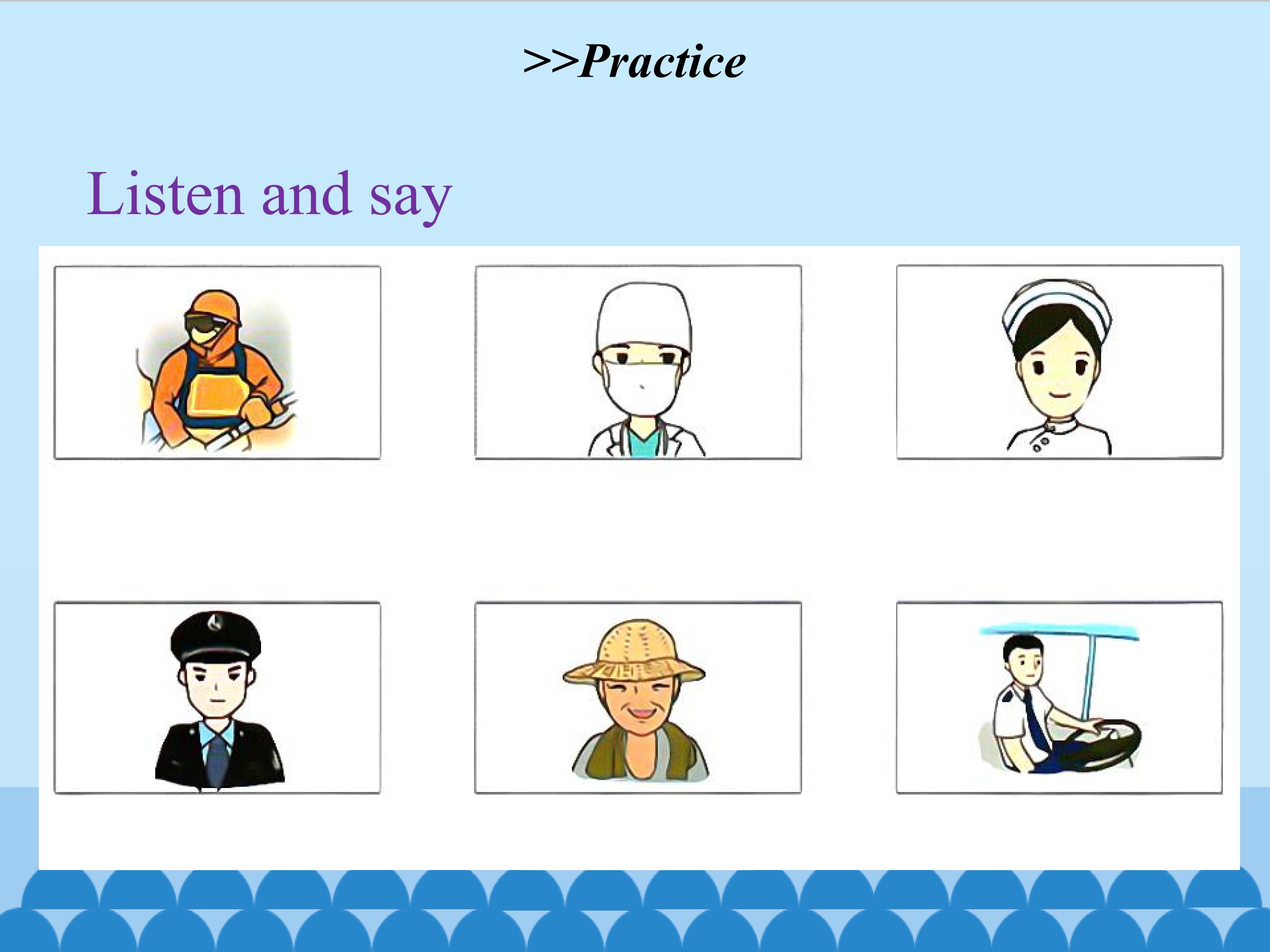 >>Practice

Listen and say